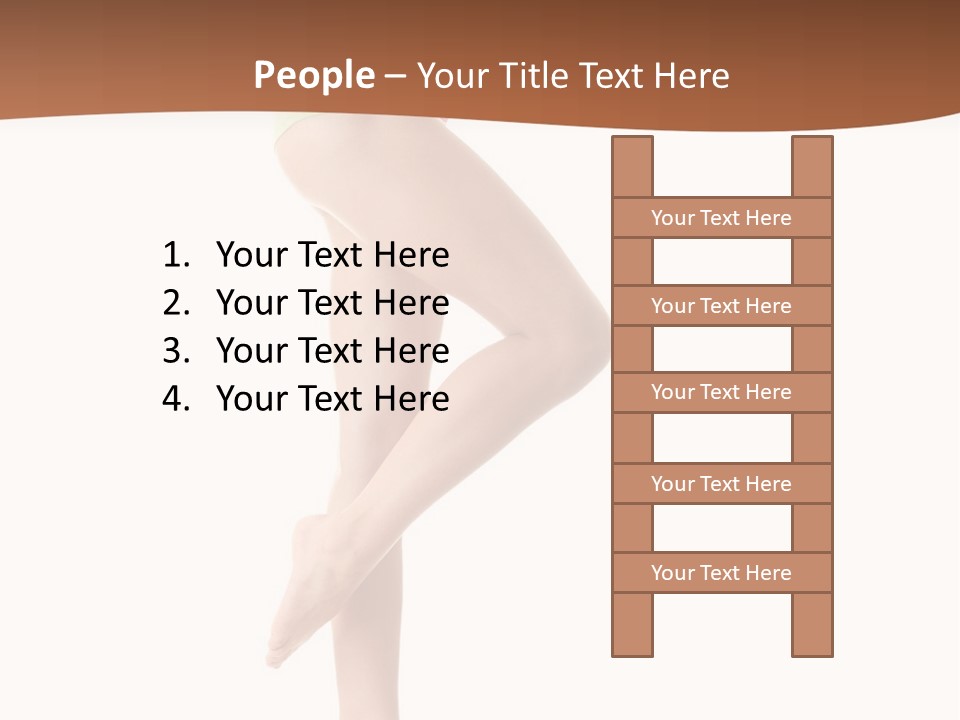 People – Your Title Text Here

1. Your Text Here
2. Your Text Here
3. Your Text Here
4. Your Text Here

Your Text Here

Your Text Here

Your Text Here

Your Text Here

Your Text Here